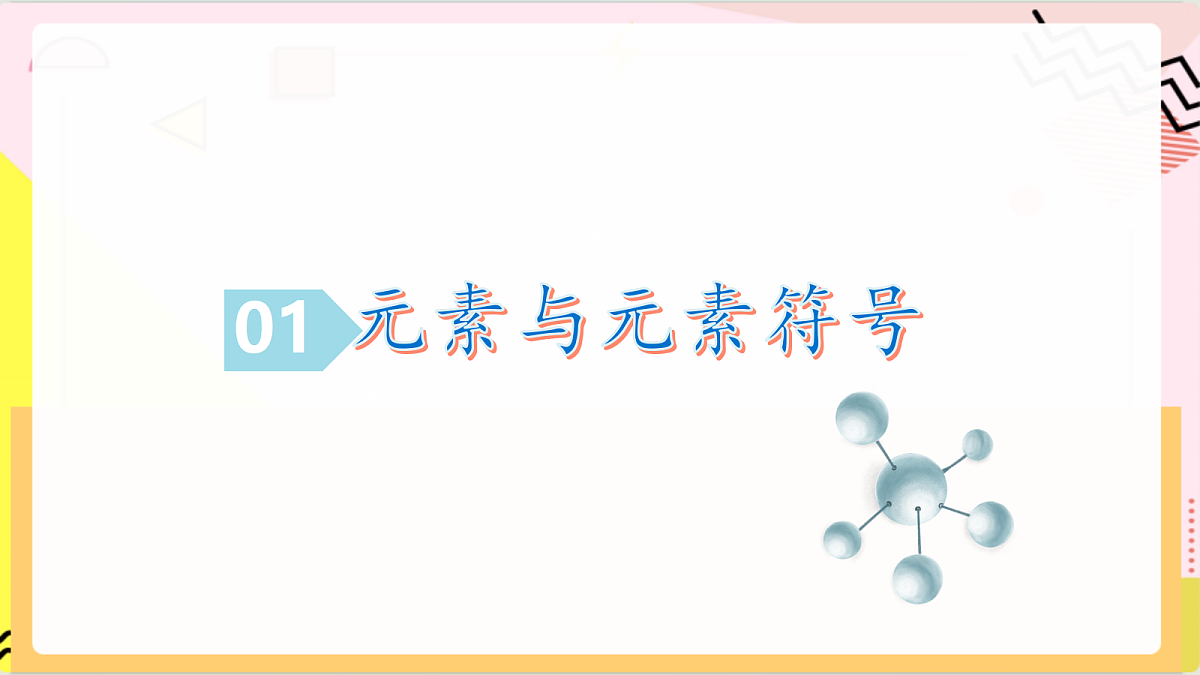 01 元素与元素符号